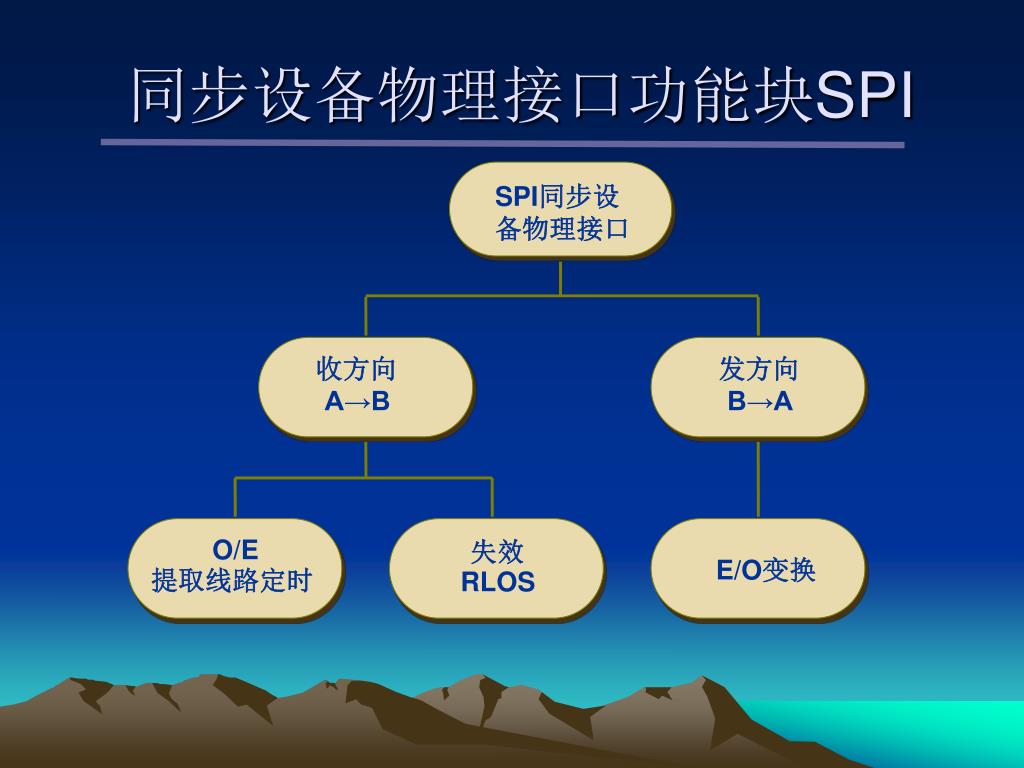 同步设备物理接口功能块SPI

SPI同步设备物理接口

收方向
A→B

发方向
B→A

O/E
提取线路定时

失效
RLOS

E/O变换